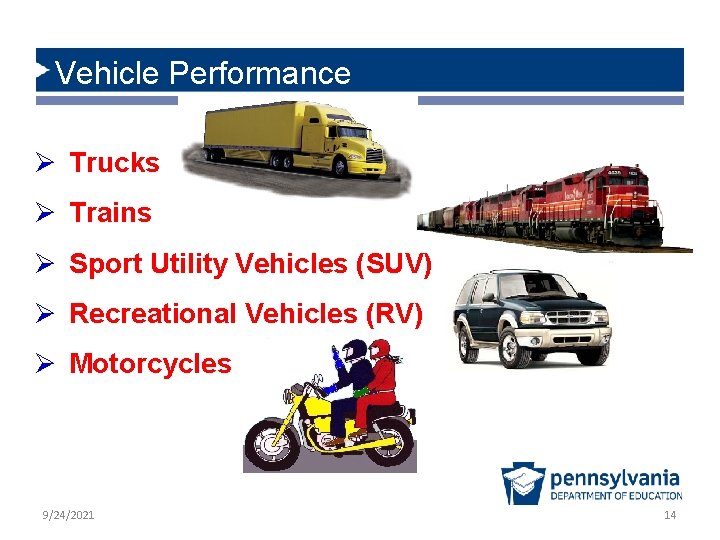 Vehicle Performance

➢ Trucks
➢ Trains
➢ Sport Utility Vehicles (SUV)
➢ Recreational Vehicles (RV)
➢ Motorcycles

pennsylvania
DEPARTMENT OF EDUCATION

9/24/2021

14